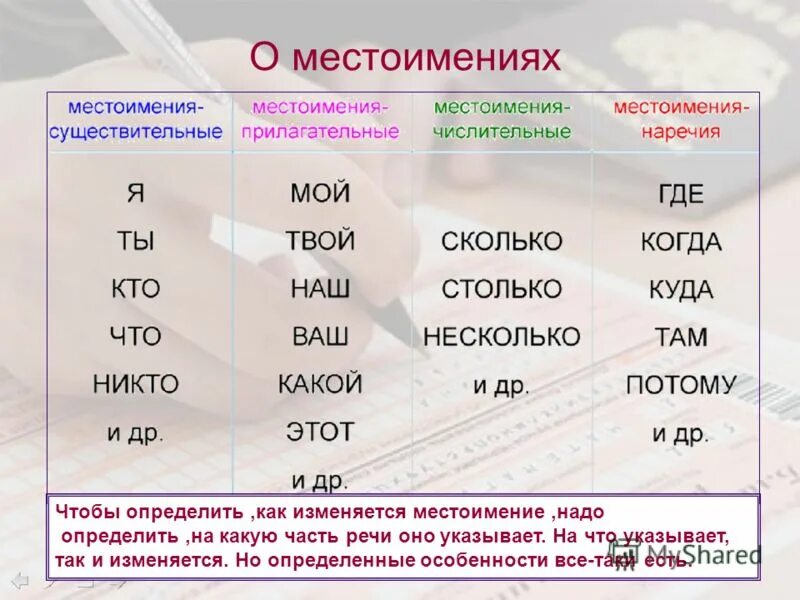 О местоимениях

| местоимения-существительные | местоимения-прилагательные | местоимения-числительные | местоимения-наречия |
|---|---|---|---|
| Я | МОЙ | | ГДЕ |
| ТЫ | ТВОЙ | СКОЛЬКО | КОГДА |
| КТО | НАШ | СТОЛЬКО | КУДА |
| ЧТО | ВАШ | НЕСКОЛЬКО | ТАМ |
| НИКТО | КАКОЙ | и др. | ПОТОМУ |
| и др. | ЭТОТ | | и др. |
| | и др. | | |

Чтобы определить ,как изменяется местоимение ,надо определить ,на какую часть речи оно указывает. На что указывает, так и изменяется. Но определенные особенности все-таки есть.

MyShared